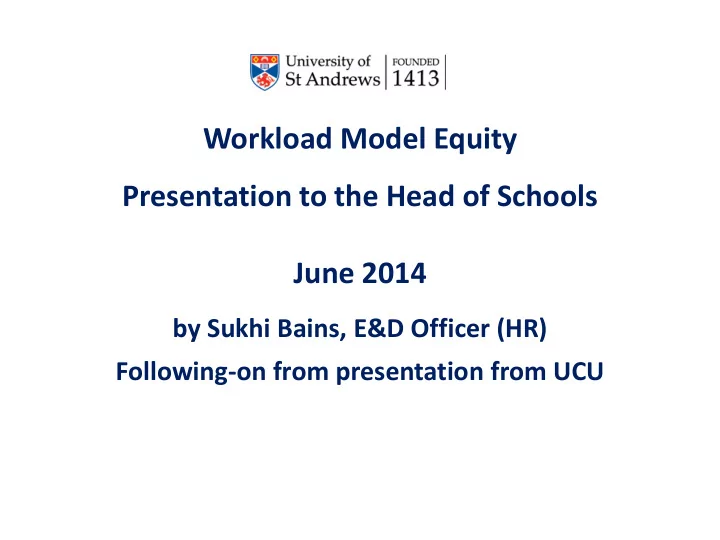 University of St Andrews | FOUNDED 1413

Workload Model Equity

Presentation to the Head of Schools

June 2014

by Sukhi Bains, E&D Officer (HR)

Following-on from presentation from UCU